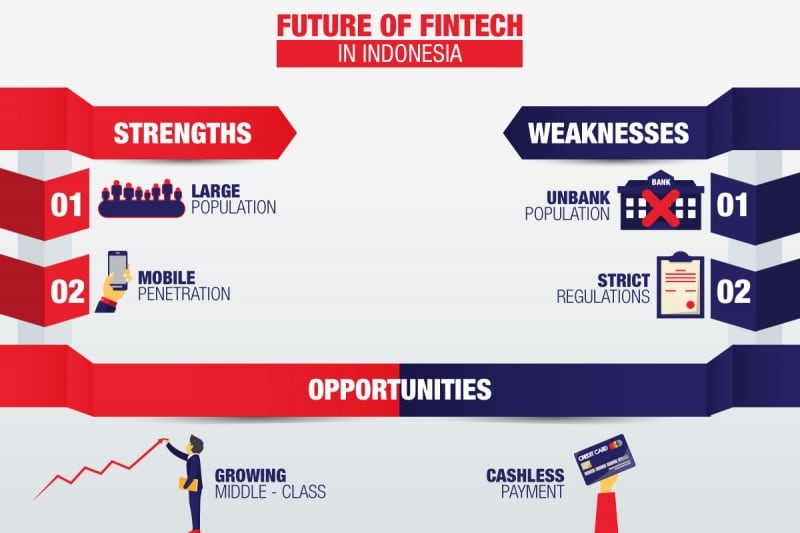 FUTURE OF FINTECH
IN INDONESIA

STRENGTHS

01 LARGE POPULATION

02 MOBILE PENETRATION

WEAKNESSES

UNBANK POPULATION BANK 01

STRICT REGULATIONS 02

OPPORTUNITIES

GROWING MIDDLE - CLASS

CASHLESS PAYMENT

CREDIT CARD